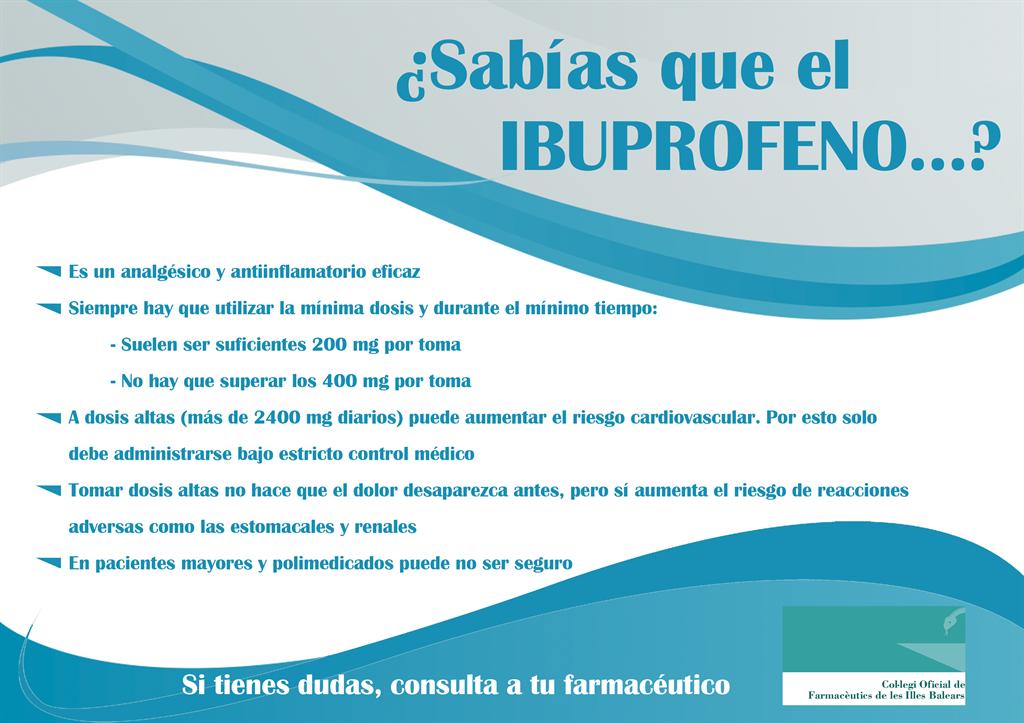 ¿Sabías que el IBUPROFENO...?

Es un analgésico y antiinflamatorio eficaz

Siempre hay que utilizar la mínima dosis y durante el mínimo tiempo:

- Suelen ser suficientes 200 mg por toma

- No hay que superar los 400 mg por toma

A dosis altas (más de 2400 mg diarios) puede aumentar el riesgo cardiovascular. Por esto solo debe administrarse bajo estricto control médico

Tomar dosis altas no hace que el dolor desaparezca antes, pero sí aumenta el riesgo de reacciones adversas como las estomacales y renales

En pacientes mayores y polimedicados puede no ser seguro

Si tienes dudas, consulta a tu farmacéutico

Col·legi Oficial de Farmacèutics de les Illes Balears